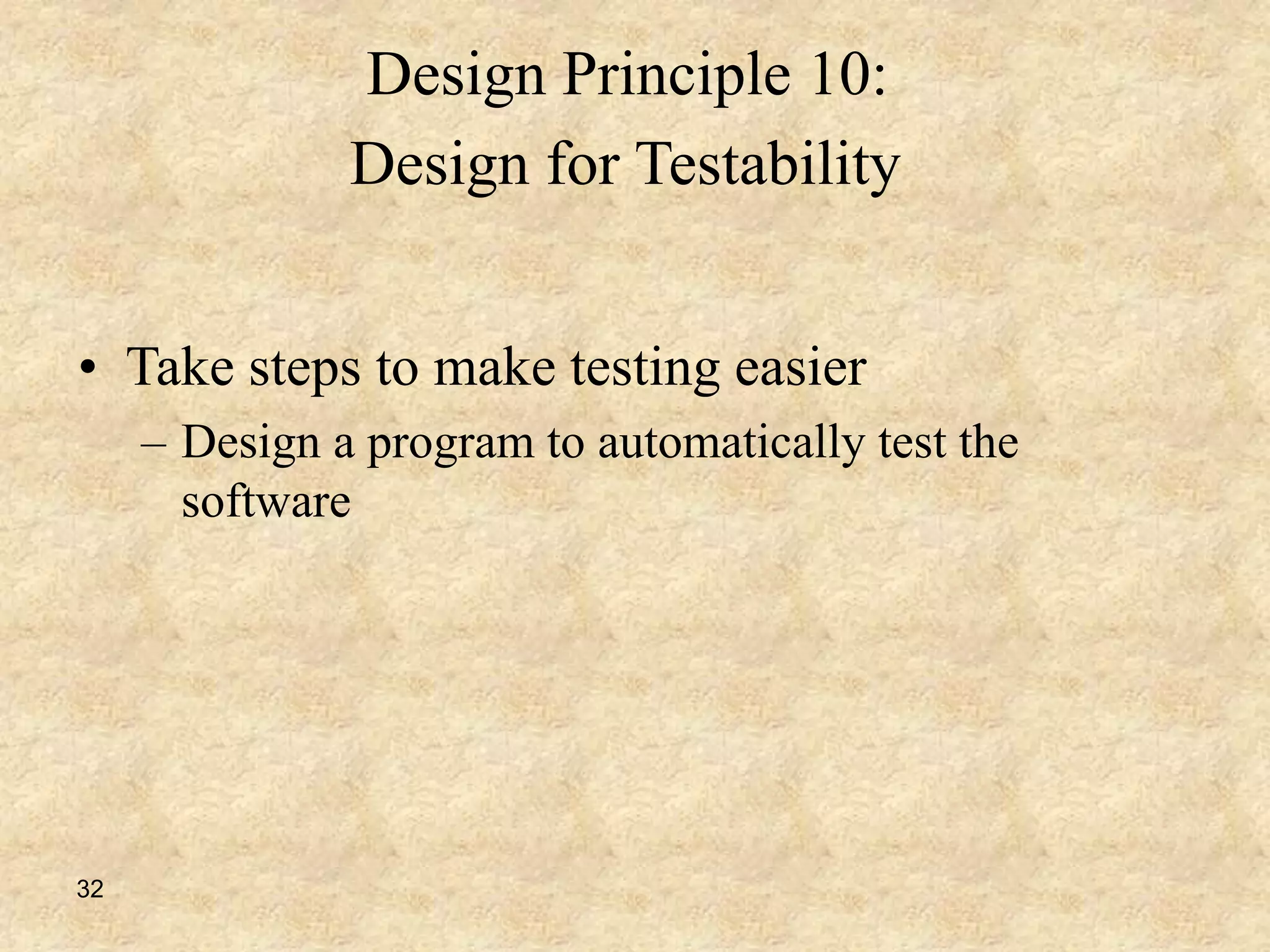 Design Principle 10:
Design for Testability

• Take steps to make testing easier
– Design a program to automatically test the software

32